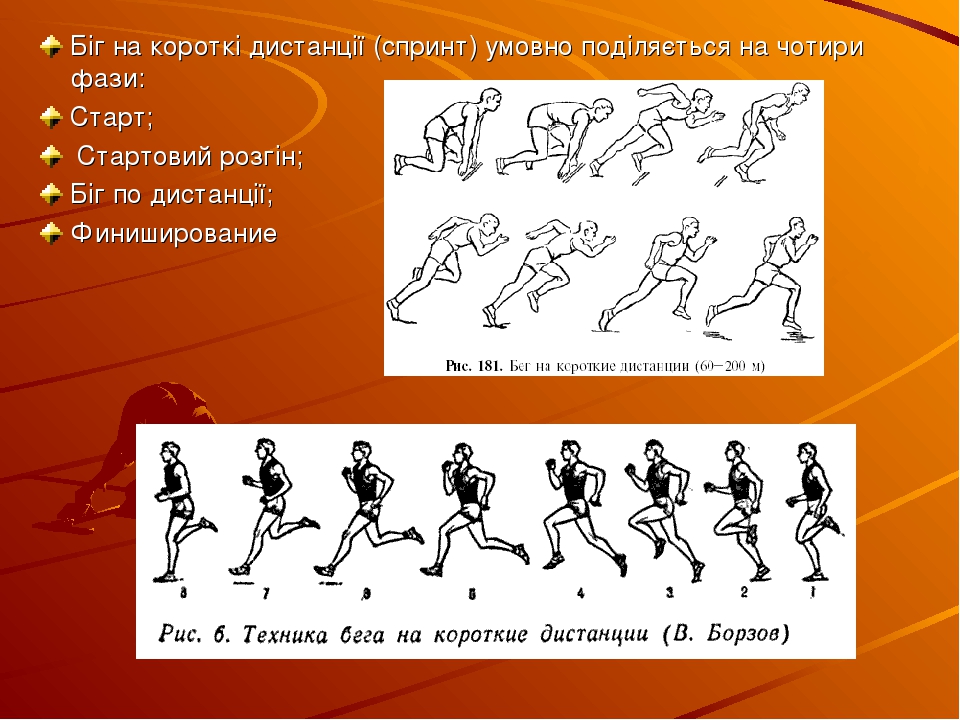 Біг на короткі дистанції (спринт) умовно поділяється на чотири фази:
Старт;
Стартовий розгін;
Біг по дистанції;
Финиширование

Рис. 181. Бег на короткие дистанции (60—200 м)

8 7 6 5 4 3 2 1

Рис. 6. Техника бега на короткие дистанции (В. Борзов)